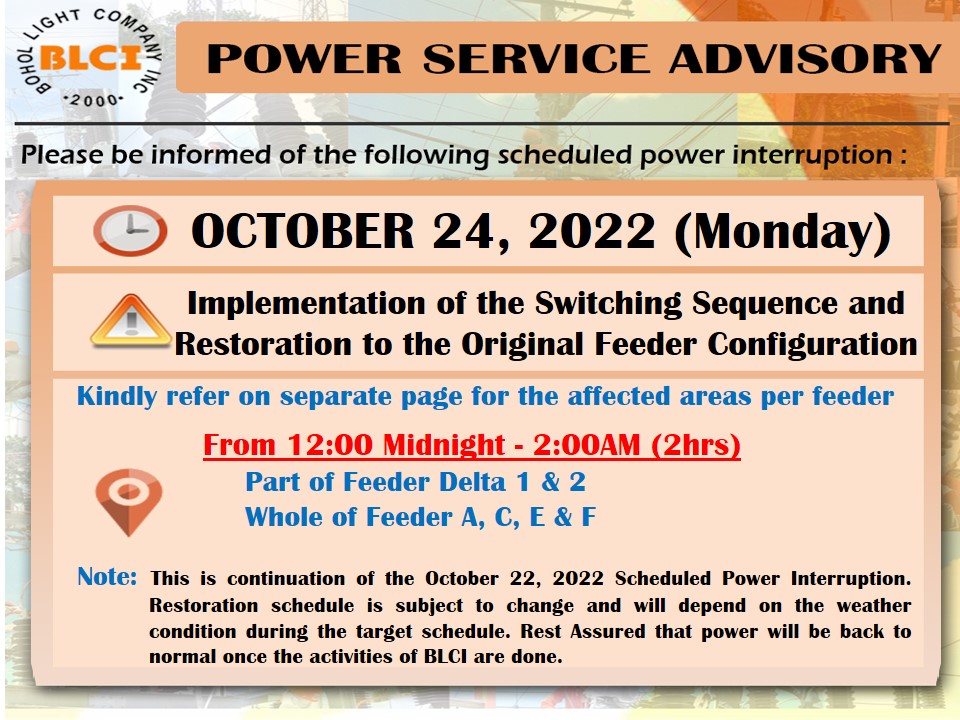 BOHOL LIGHT COMPANY INC
BLCI
·2000·

POWER SERVICE ADVISORY

Please be informed of the following scheduled power interruption :

OCTOBER 24, 2022 (Monday)

Implementation of the Switching Sequence and Restoration to the Original Feeder Configuration

Kindly refer on separate page for the affected areas per feeder

From 12:00 Midnight - 2:00AM (2hrs)

Part of Feeder Delta 1 & 2
Whole of Feeder A, C, E & F

Note: This is continuation of the October 22, 2022 Scheduled Power Interruption. Restoration schedule is subject to change and will depend on the weather condition during the target schedule. Rest Assured that power will be back to normal once the activities of BLCI are done.